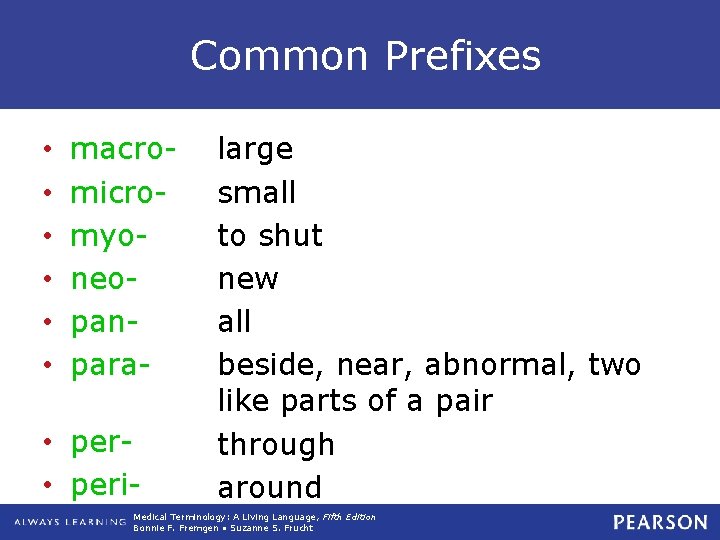 Common Prefixes

• macro- large
• micro- small
• myo- to shut
• neo- new
• pan- all
• para- beside, near, abnormal, two like parts of a pair
• per- through
• peri- around

ALWAYS LEARNING Medical Terminology: A Living Language, Fifth Edition
Bonnie F. Fremgen • Suzanne S. Frucht

PEARSON